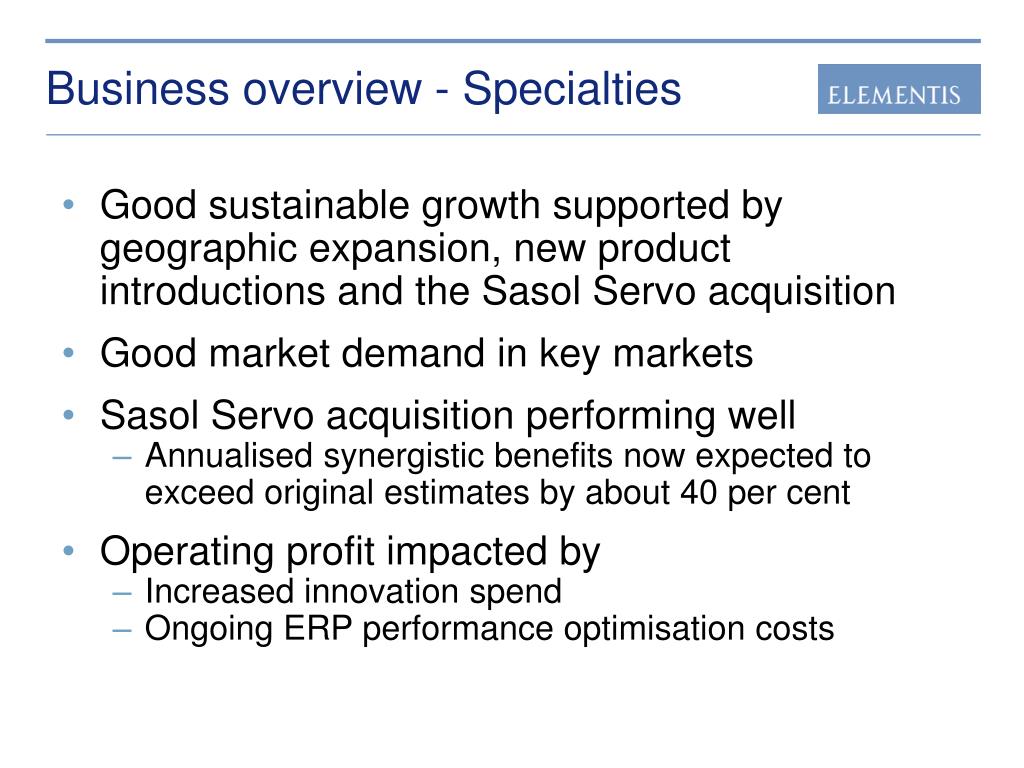 Business overview - Specialties

ELEMENTIS

• Good sustainable growth supported by geographic expansion, new product introductions and the Sasol Servo acquisition
• Good market demand in key markets
• Sasol Servo acquisition performing well
– Annualised synergistic benefits now expected to exceed original estimates by about 40 per cent
• Operating profit impacted by
– Increased innovation spend
– Ongoing ERP performance optimisation costs